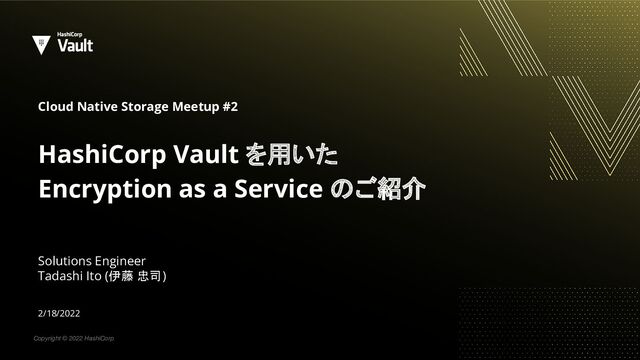 HashiCorp
Vault

Cloud Native Storage Meetup #2

HashiCorp Vault を用いた
Encryption as a Service のご紹介

Solutions Engineer
Tadashi Ito (伊藤 忠司)

2/18/2022

Copyright © 2022 HashiCorp